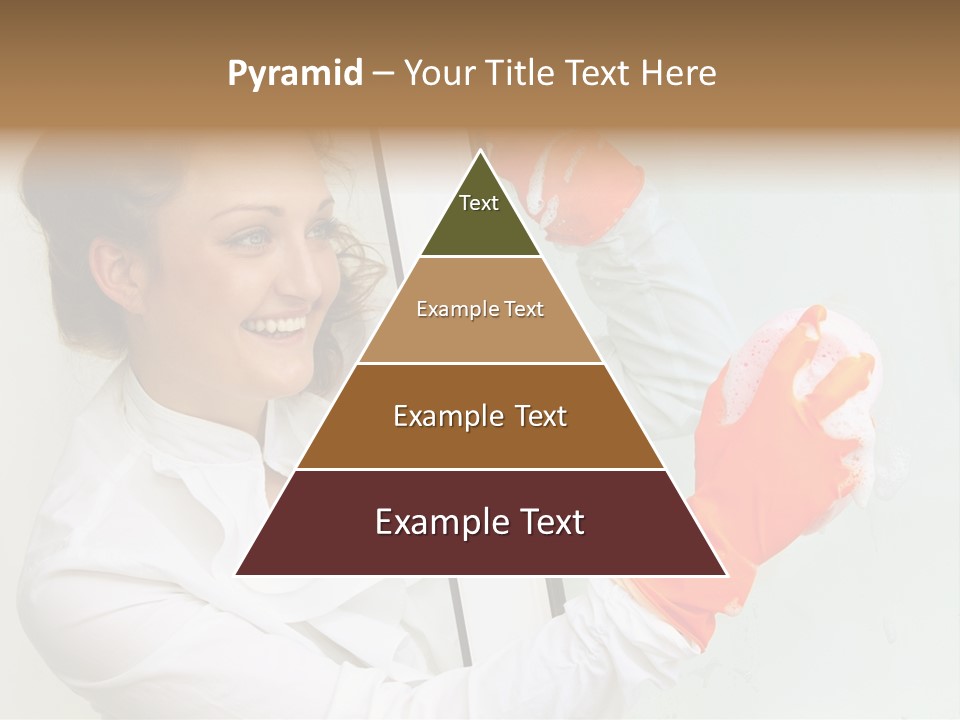 Pyramid – Your Title Text Here

Text

Example Text

Example Text

Example Text